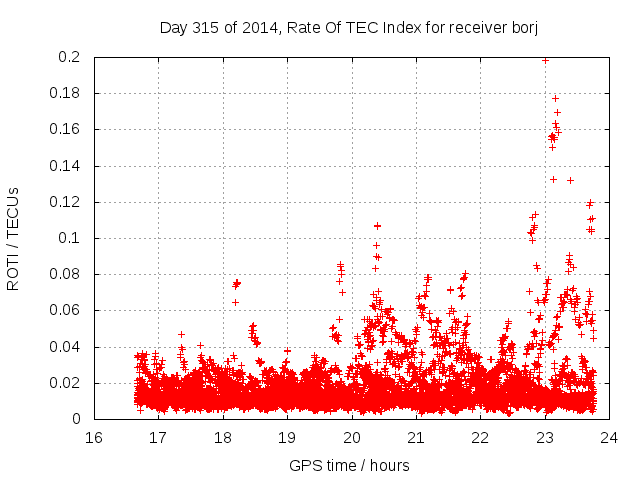 Day 315 of 2014, Rate Of TEC Index for receiver borj

ROTI / TECUs

0.2
0.18
0.16
0.14
0.12
0.1
0.08
0.06
0.04
0.02
0

16 17 18 19 20 21 22 23 24

GPS time / hours